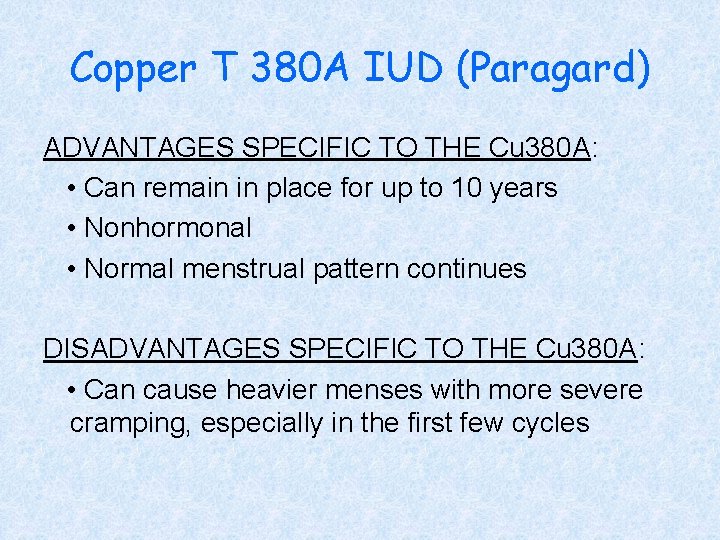 Copper T 380A IUD (Paragard)

ADVANTAGES SPECIFIC TO THE Cu380A:

• Can remain in place for up to 10 years
• Nonhormonal
• Normal menstrual pattern continues

DISADVANTAGES SPECIFIC TO THE Cu380A:

• Can cause heavier menses with more severe cramping, especially in the first few cycles